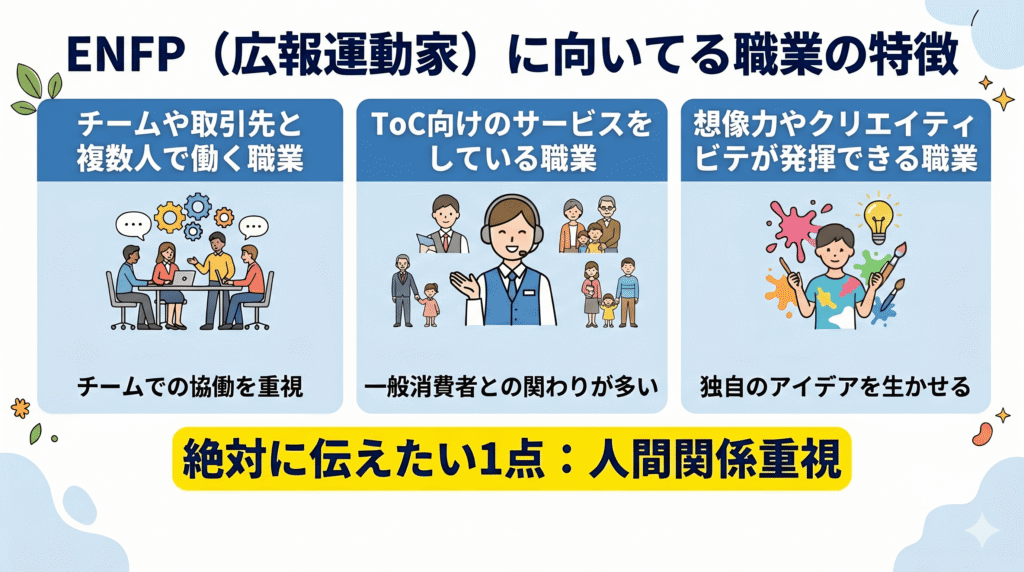 ENFP（広報運動家）に向いてる職業の特徴

チームや取引先と複数人で働く職業

チームでの協働を重視

ToC向けのサービスをしている職業

一般消費者との関わりが多い

想像力やクリエイティビテが発揮できる職業

独自のアイデアを生かせる

絶対に伝えたい1点：人間関係重視